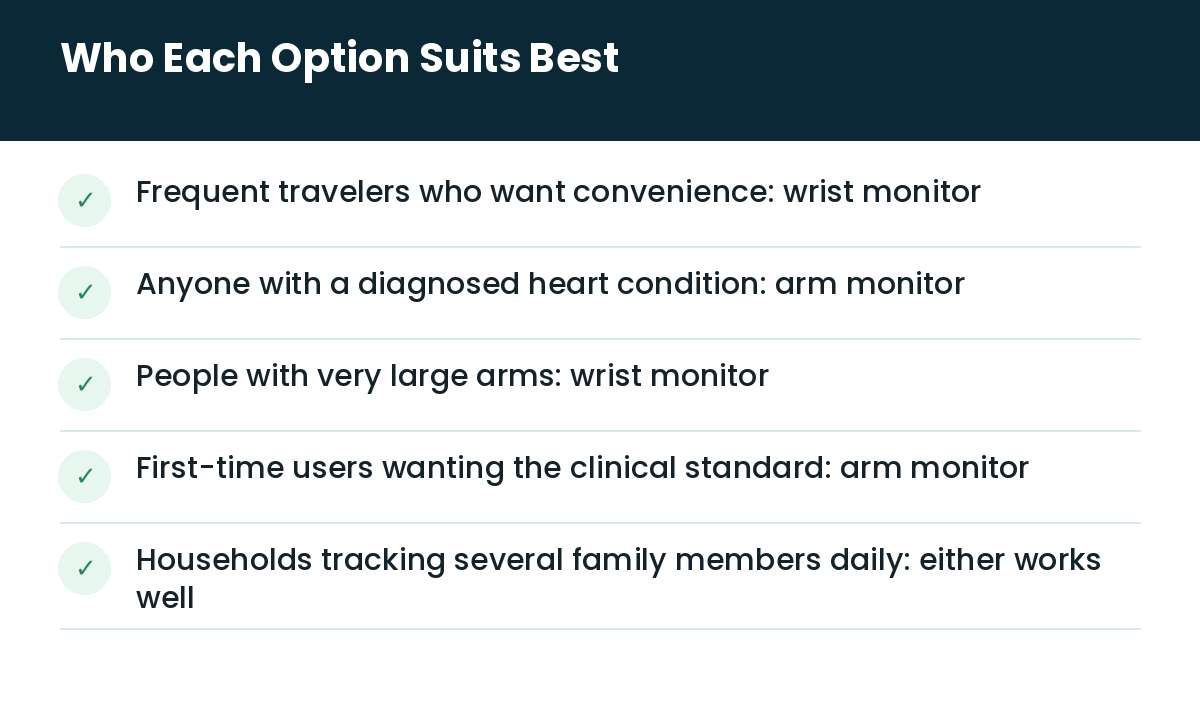 Who Each Option Suits Best

✓ Frequent travelers who want convenience: wrist monitor

✓ Anyone with a diagnosed heart condition: arm monitor

✓ People with very large arms: wrist monitor

✓ First-time users wanting the clinical standard: arm monitor

✓ Households tracking several family members daily: either works well